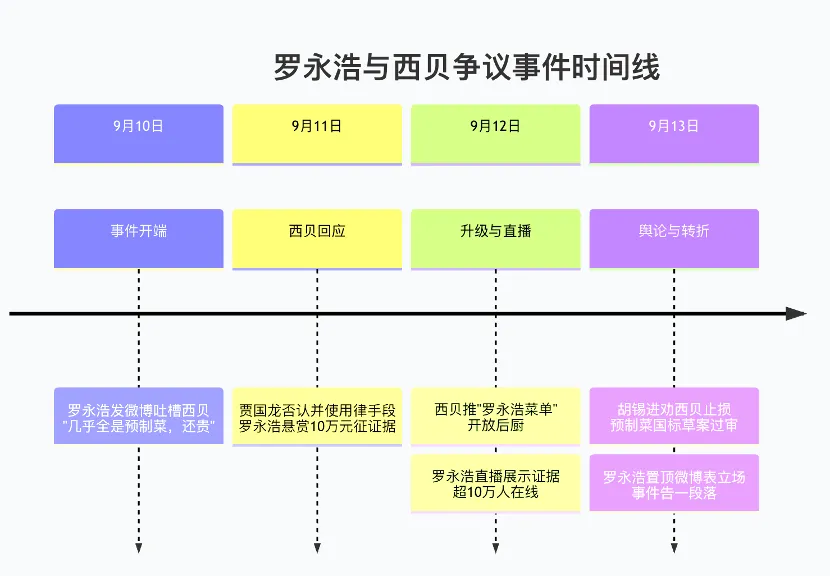 罗永浩与西贝争议事件时间线

9月10日

9月11日

9月12日

9月13日

事件开端

西贝回应

升级与直播

舆论与转折

罗永浩发微博吐槽西贝 "几乎全是预制菜，还贵"

贾国龙否认并使用律手段 罗永浩悬赏10万元征证据

西贝推"罗永浩菜单" 开放后厨

罗永浩直播展示证据 超10万人在线

胡锡进劝西贝止损 预制菜国标草案过审

罗永浩置顶微博表立场 事件告一段落